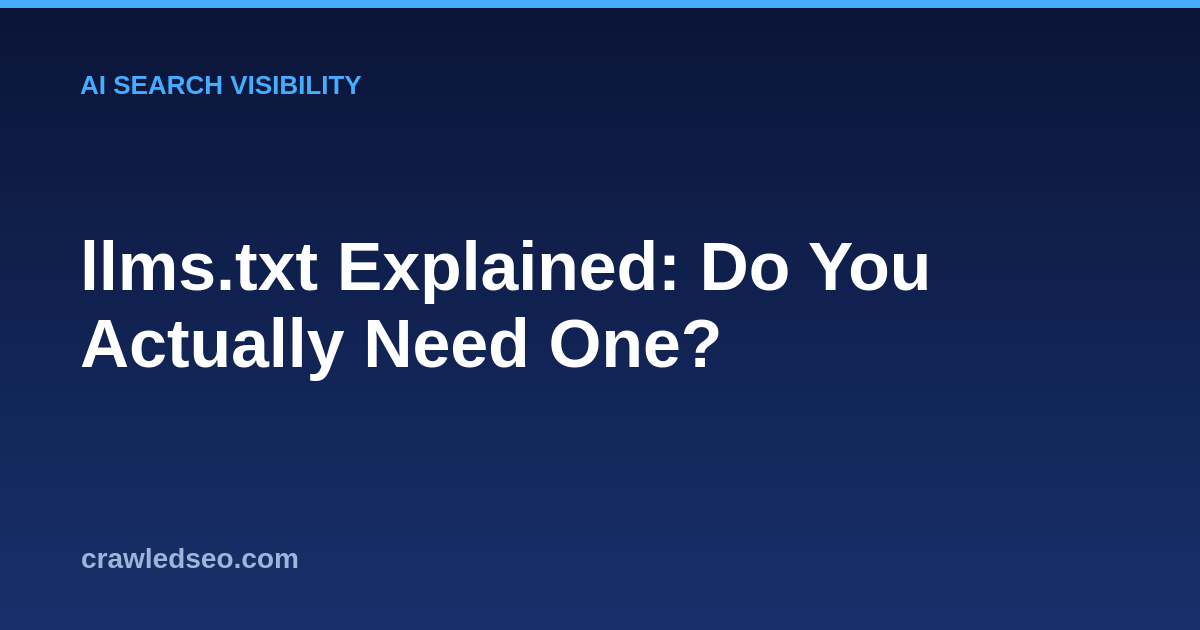 AI SEARCH VISIBILITY

llms.txt Explained: Do You Actually Need One?

crawledseo.com